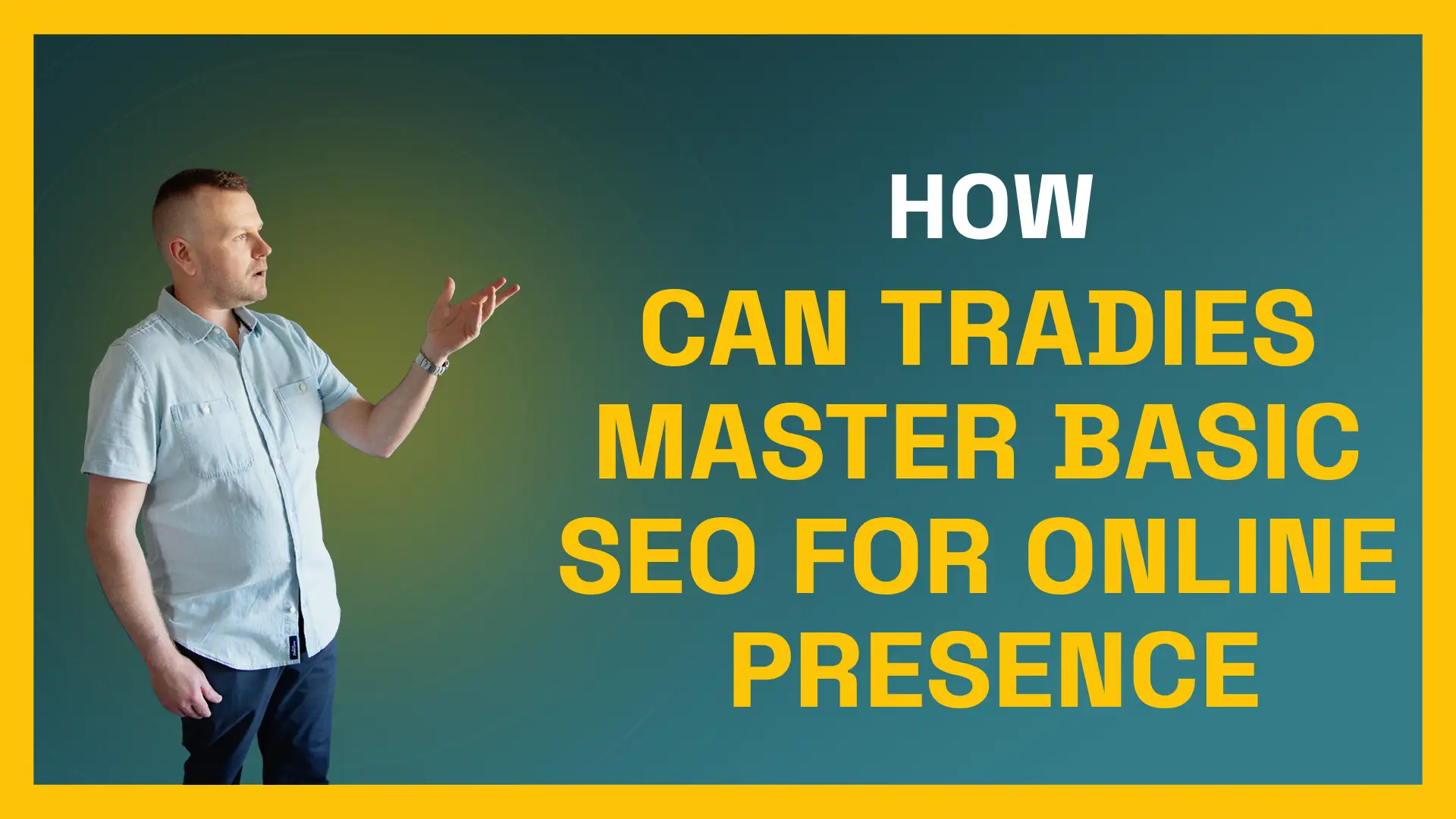 HOW
CAN TRADIES MASTER BASIC SEO FOR ONLINE PRESENCE